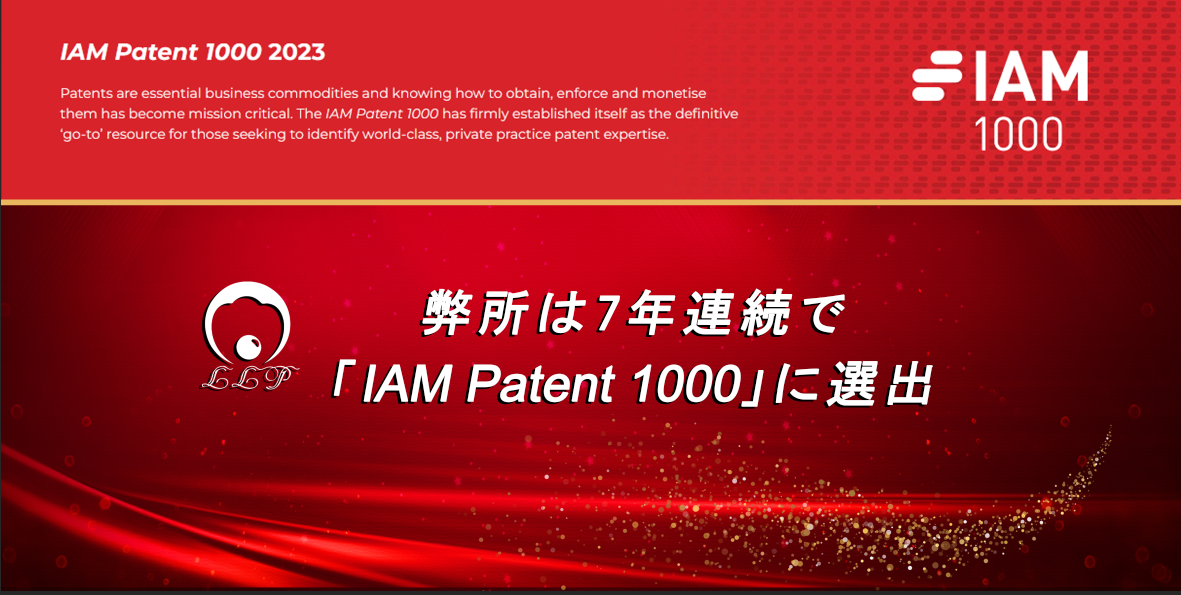 IAM Patent 1000 2023

Patents are essential business commodities and knowing how to obtain, enforce and monetise them has become mission critical. The IAM Patent 1000 has firmly established itself as the definitive 'go-to' resource for those seeking to identify world-class, private practice patent expertise.

IAM
1000

LLP

弊所は7年連続で
「IAM Patent 1000」に選出